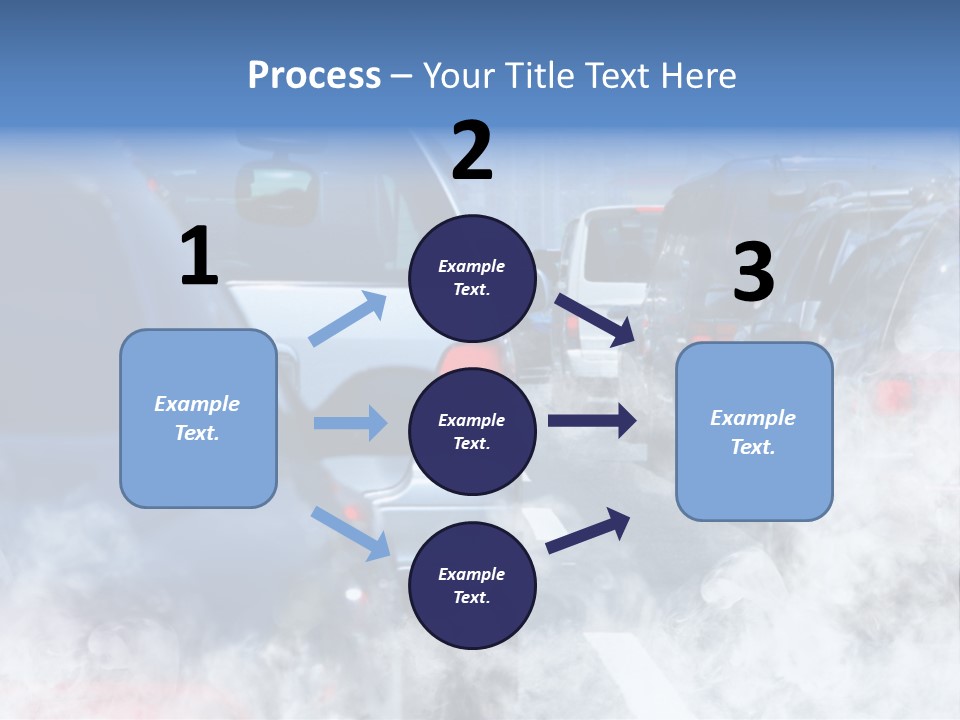 Process – Your Title Text Here

1

Example Text.

2

Example Text.

Example Text.

Example Text.

3

Example Text.